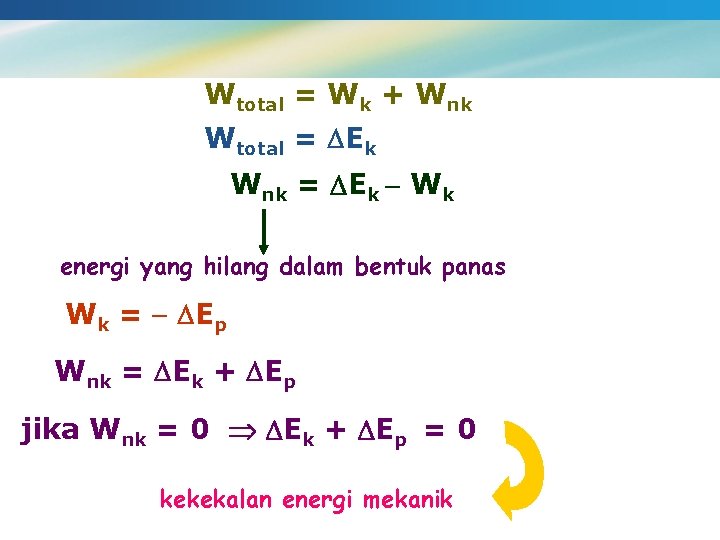 $W_{total} = W_k + W_{nk}$

$W_{total} = \Delta E_k$

$W_{nk} = \Delta E_k - W_k$

energi yang hilang dalam bentuk panas

$W_k = -\Delta E_p$

$W_{nk} = \Delta E_k + \Delta E_p$

jika $W_{nk} = 0 \Rightarrow \Delta E_k + \Delta E_p = 0$

kekekalan energi mekanik